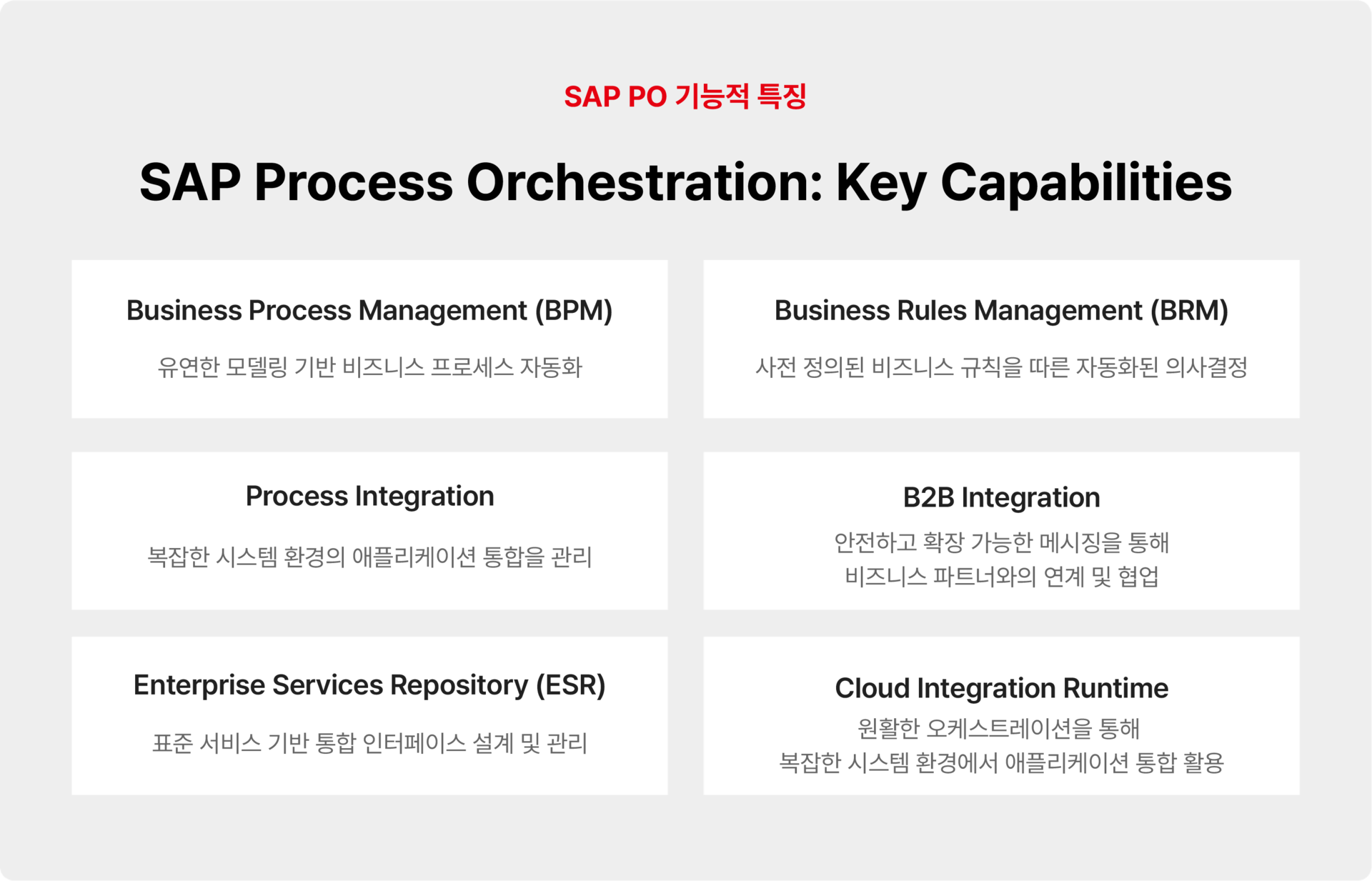 SAP PO 기능적 특징

SAP Process Orchestration: Key Capabilities

Business Process Management (BPM)

유연한 모델링 기반 비즈니스 프로세스 자동화

Business Rules Management (BRM)

사전 정의된 비즈니스 규칙을 따른 자동화된 의사결정

Process Integration

복잡한 시스템 환경의 애플리케이션 통합을 관리

B2B Integration

안전하고 확장 가능한 메시징을 통해 비즈니스 파트너와의 연계 및 협업

Enterprise Services Repository (ESR)

표준 서비스 기반 통합 인터페이스 설계 및 관리

Cloud Integration Runtime

원활한 오케스트레이션을 통해 복잡한 시스템 환경에서 애플리케이션 통합 활용